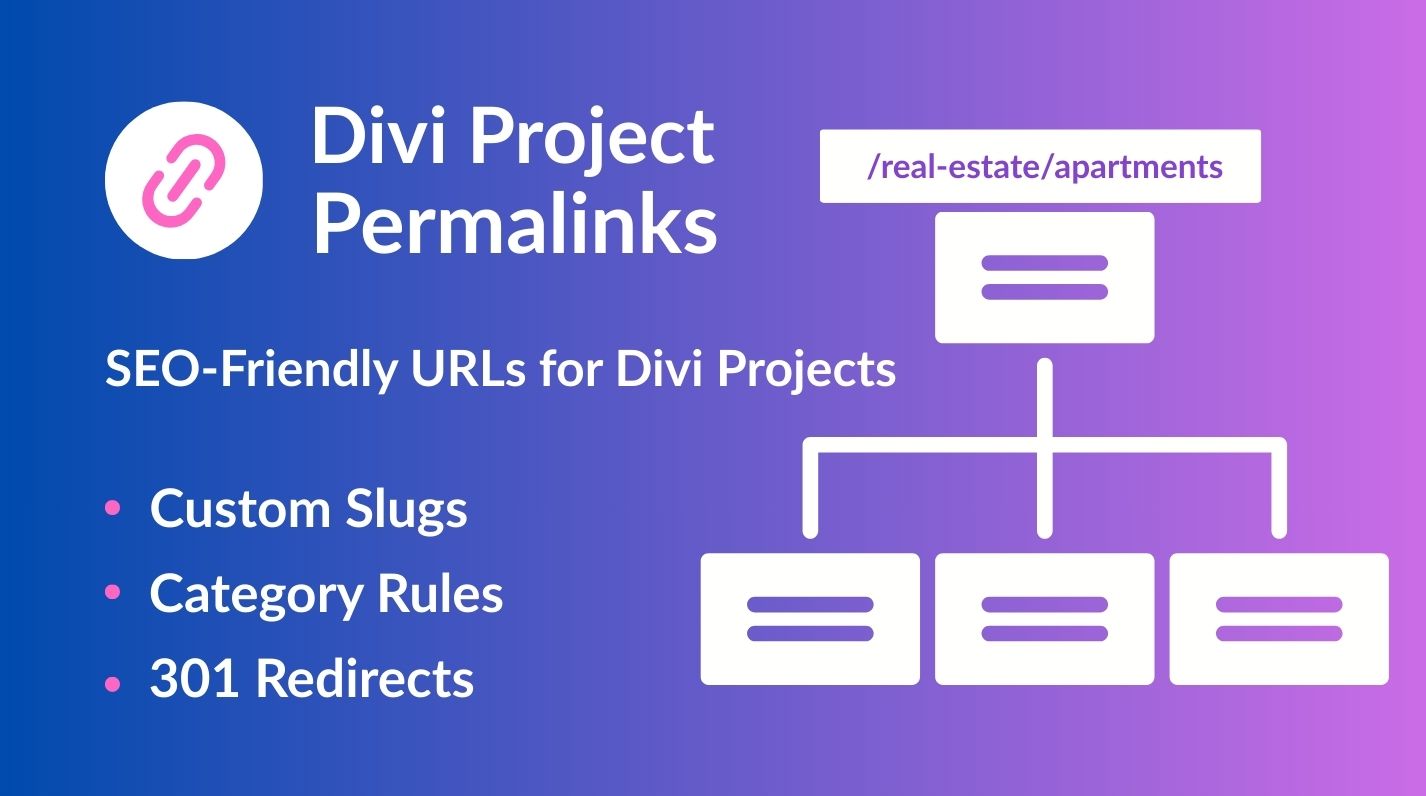 Divi Project Permalinks

/real-estate/apartments

SEO-Friendly URLs for Divi Projects

• Custom Slugs
• Category Rules
• 301 Redirects